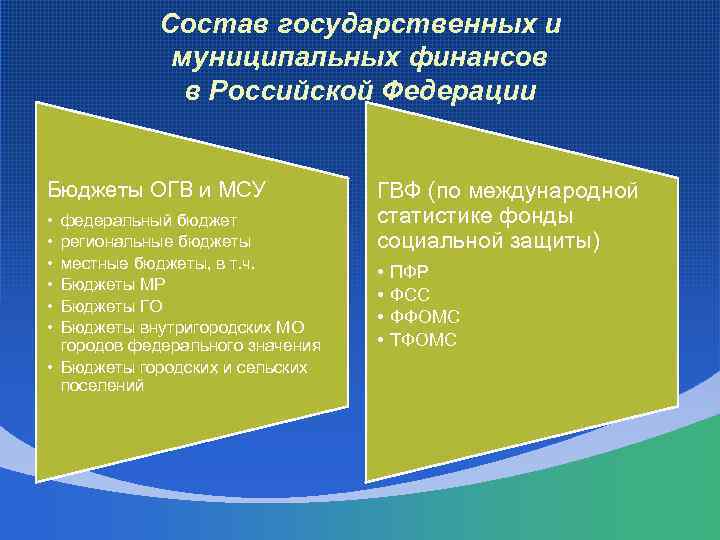 Состав государственных и муниципальных финансов в Российской Федерации

Бюджеты ОГВ и МСУ

• федеральный бюджет
• региональные бюджеты
• местные бюджеты, в т.ч.
• Бюджеты МР
• Бюджеты ГО
• Бюджеты внутригородских МО городов федерального значения
• Бюджеты городских и сельских поселений

ГВФ (по международной статистике фонды социальной защиты)

• ПФР
• ФСС
• ФФОМС
• ТФОМС